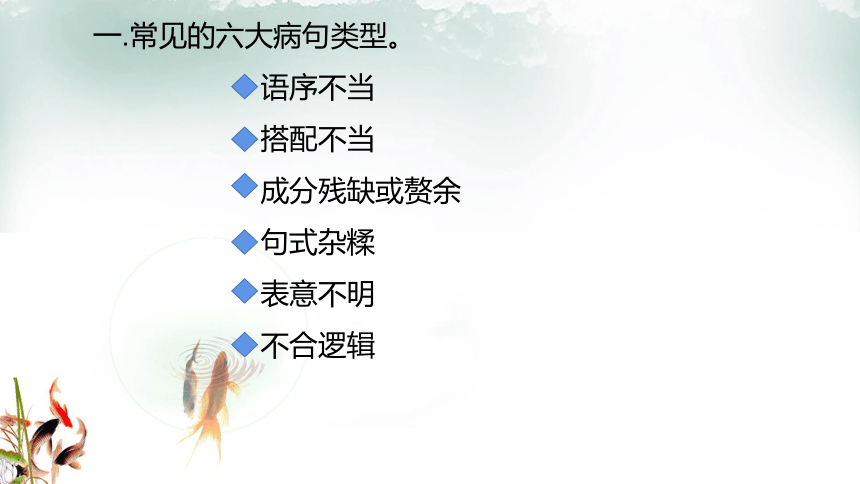 一.常见的六大病句类型。

◆语序不当

◆搭配不当

◆成分残缺或赘余

◆句式杂糅

◆表意不明

◆不合逻辑